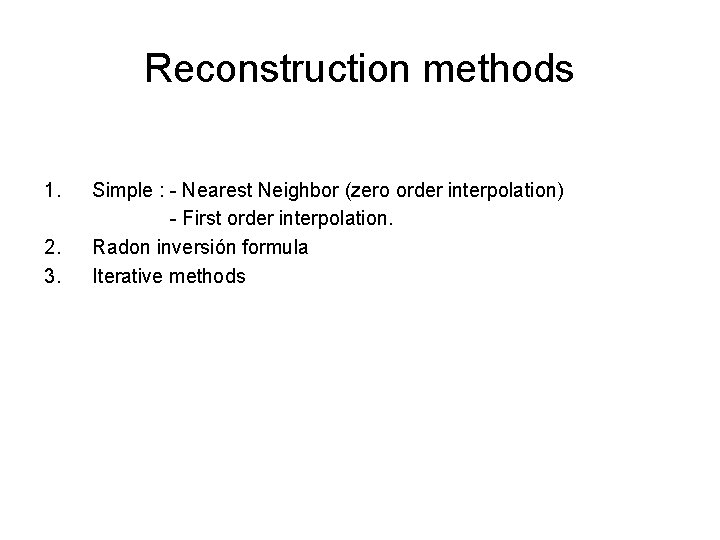 Reconstruction methods

1. Simple : - Nearest Neighbor (zero order interpolation)
- First order interpolation.
2. Radon inversión formula
3. Iterative methods